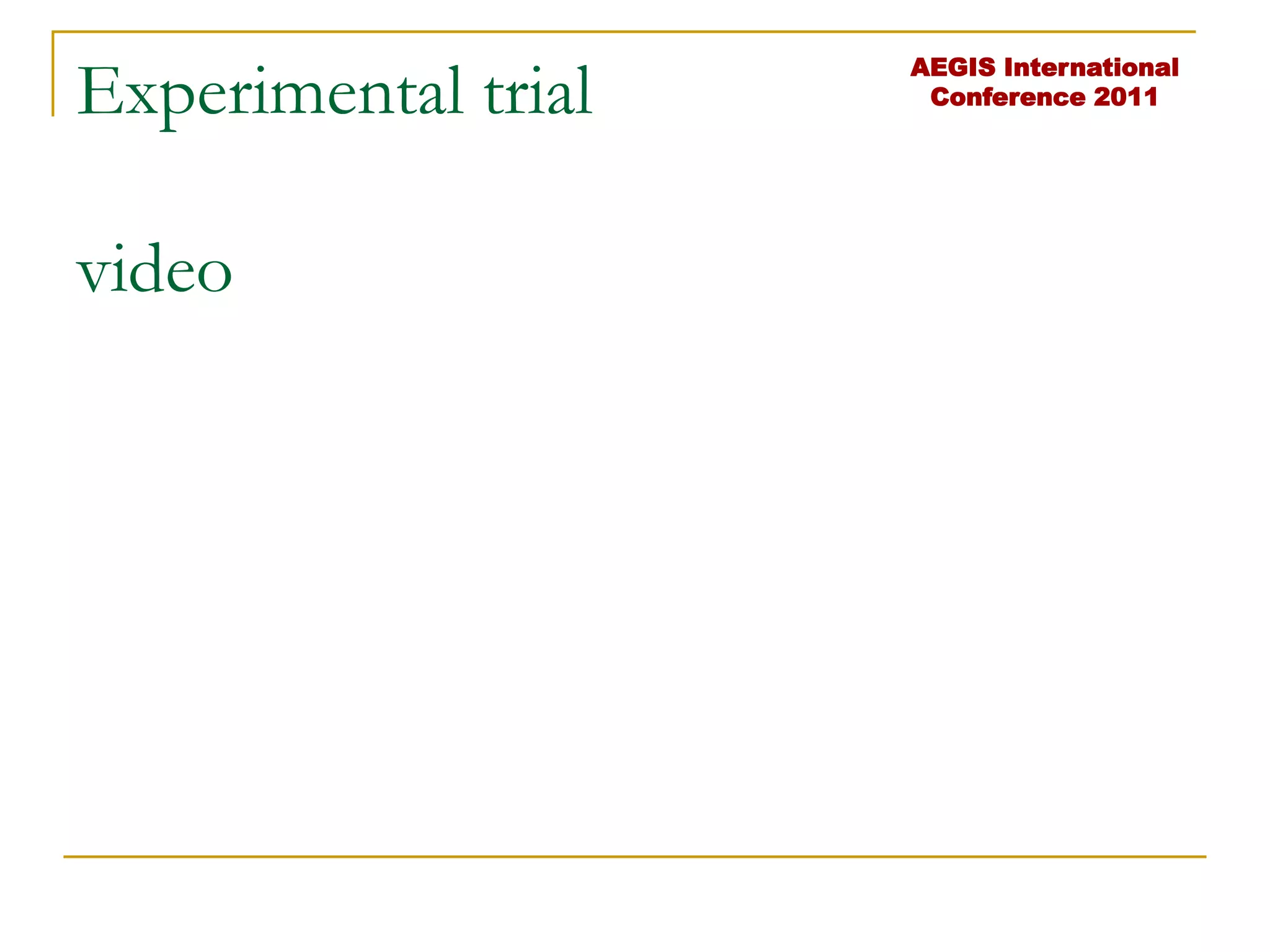 Experimental trial

AEGIS International Conference 2011

video